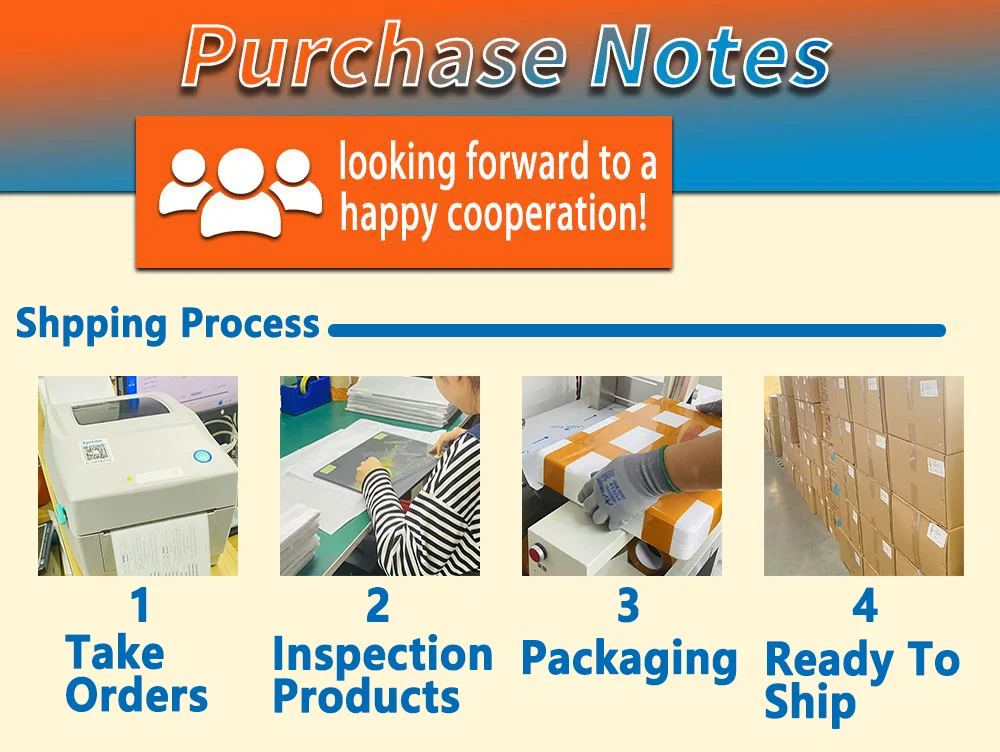 Purchase Notes

looking forward to a happy cooperation!

Shpping Process

1
Take Orders

2
Inspection Products

3
Packaging

4
Ready To Ship